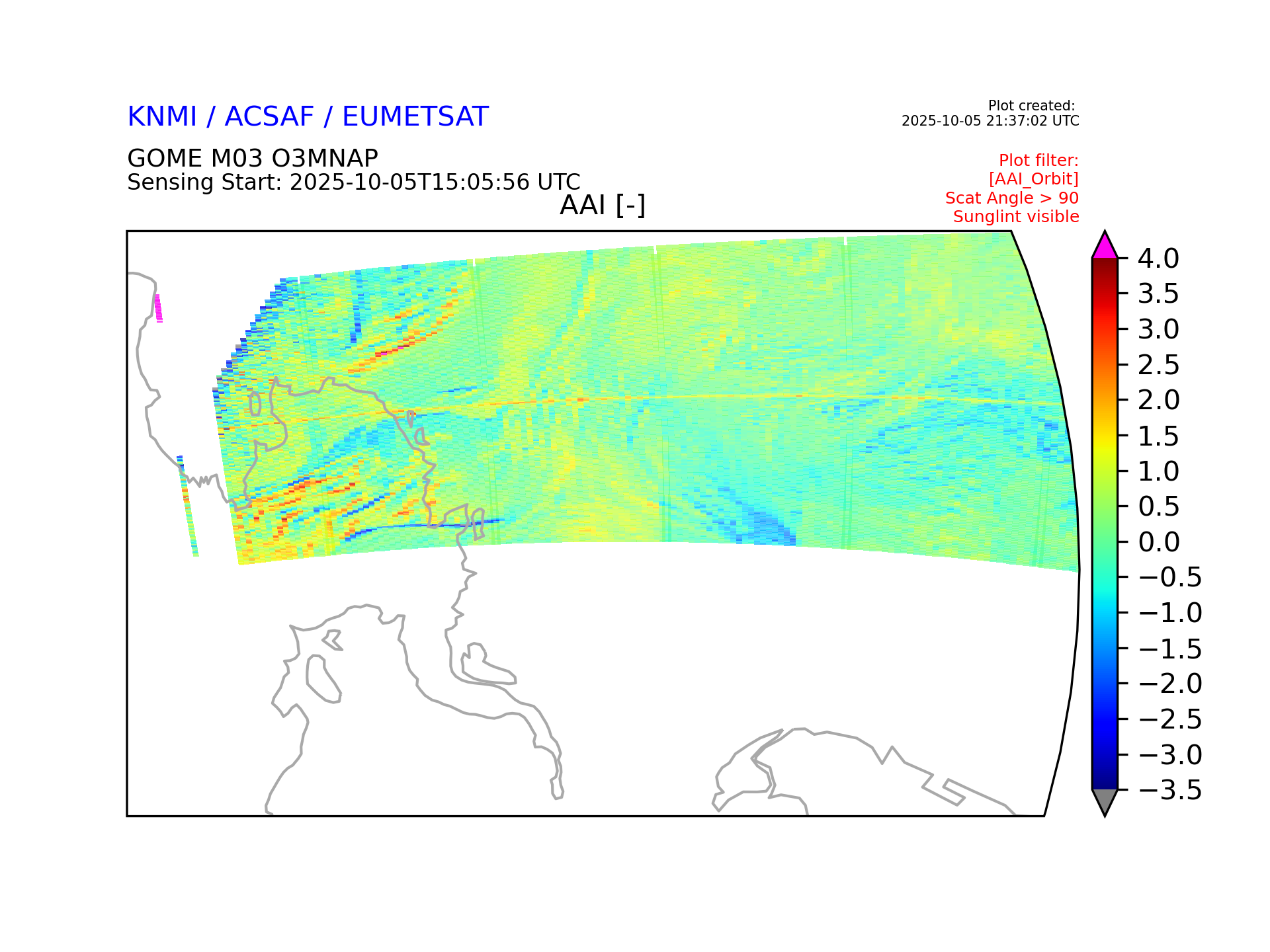 KNMI / ACSAF / EUMETSAT

Plot created:
2025-10-05 21:37:02 UTC

GOME M03 O3MNAP
Sensing Start: 2025-10-05T15:05:56 UTC

Plot filter:
[AAI_Orbit]
Scat Angle > 90
Sunglint visible

AAI [-]

4.0
3.5
3.0
2.5
2.0
1.5
1.0
0.5
0.0
−0.5
−1.0
−1.5
−2.0
−2.5
−3.0
−3.5